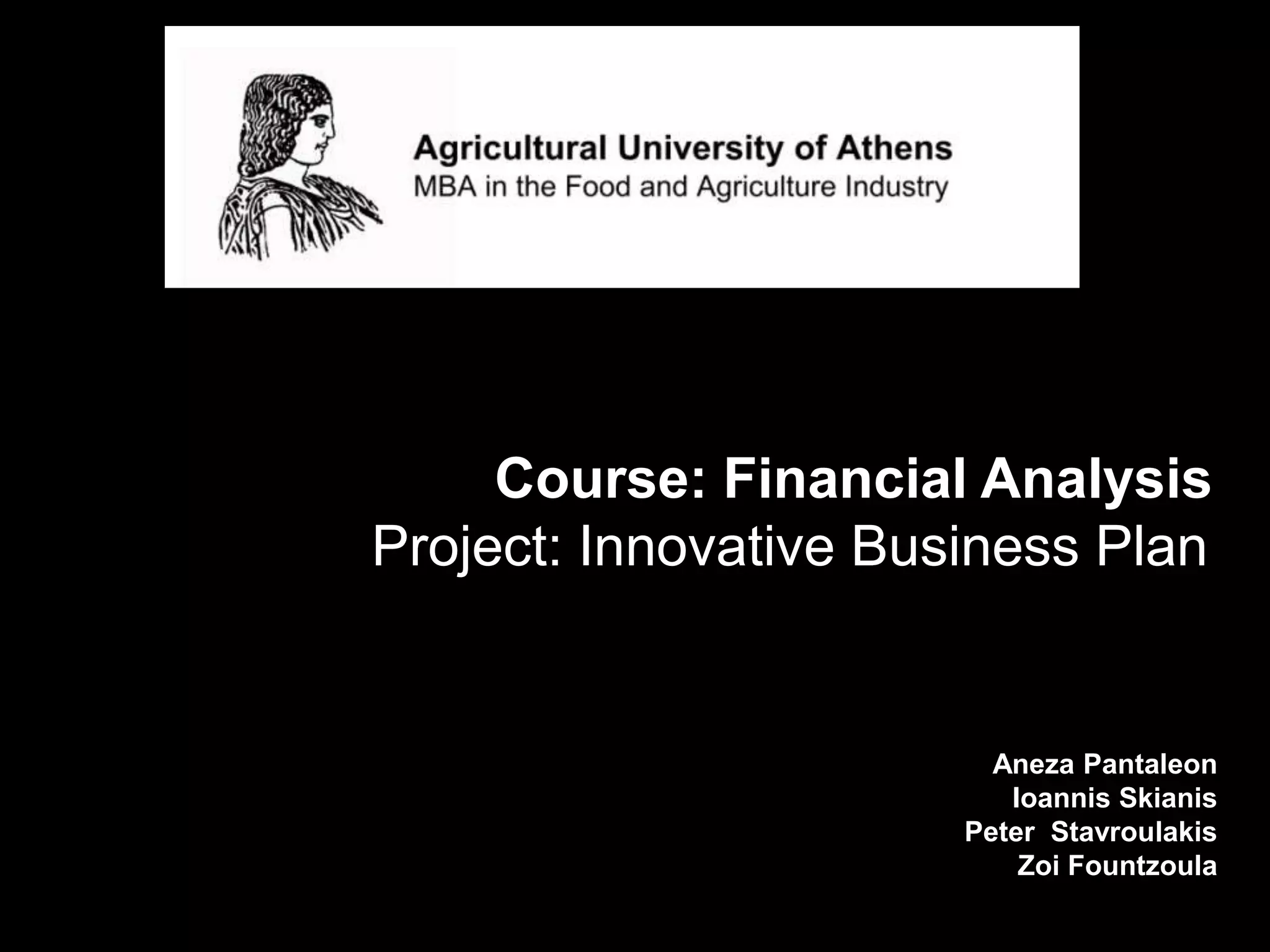 Agricultural University of Athens
MBA in the Food and Agriculture Industry

Course: Financial Analysis
Project: Innovative Business Plan

Aneza Pantaleon
Ioannis Skianis
Peter Stavroulakis
Zoi Fountzoula